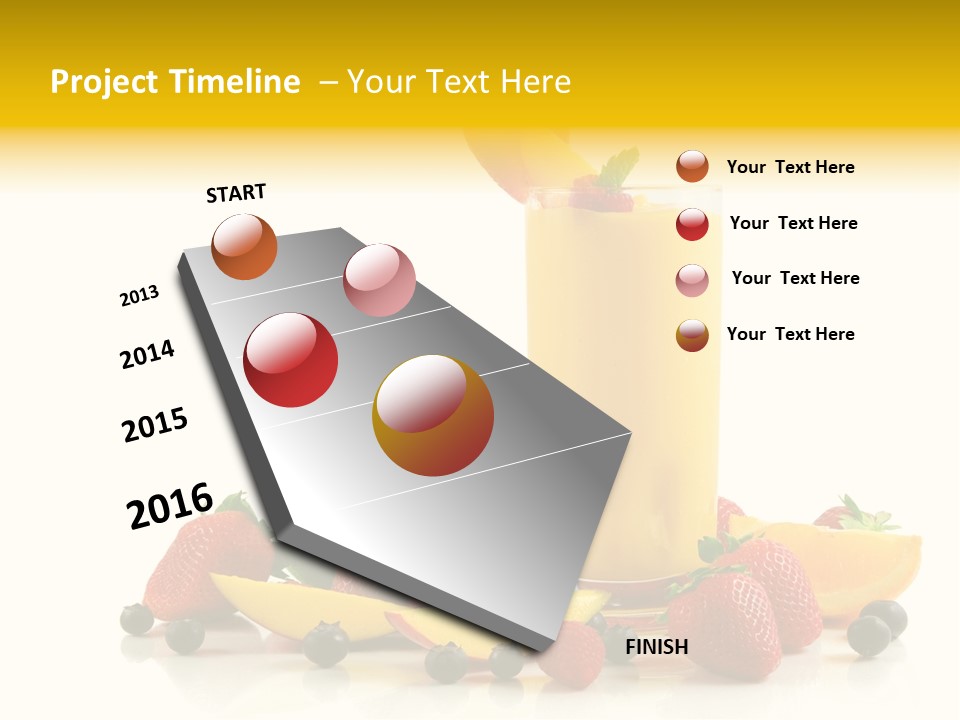 Project Timeline – Your Text Here

START

2013

2014

2015

2016

FINISH

Your Text Here

Your Text Here

Your Text Here

Your Text Here